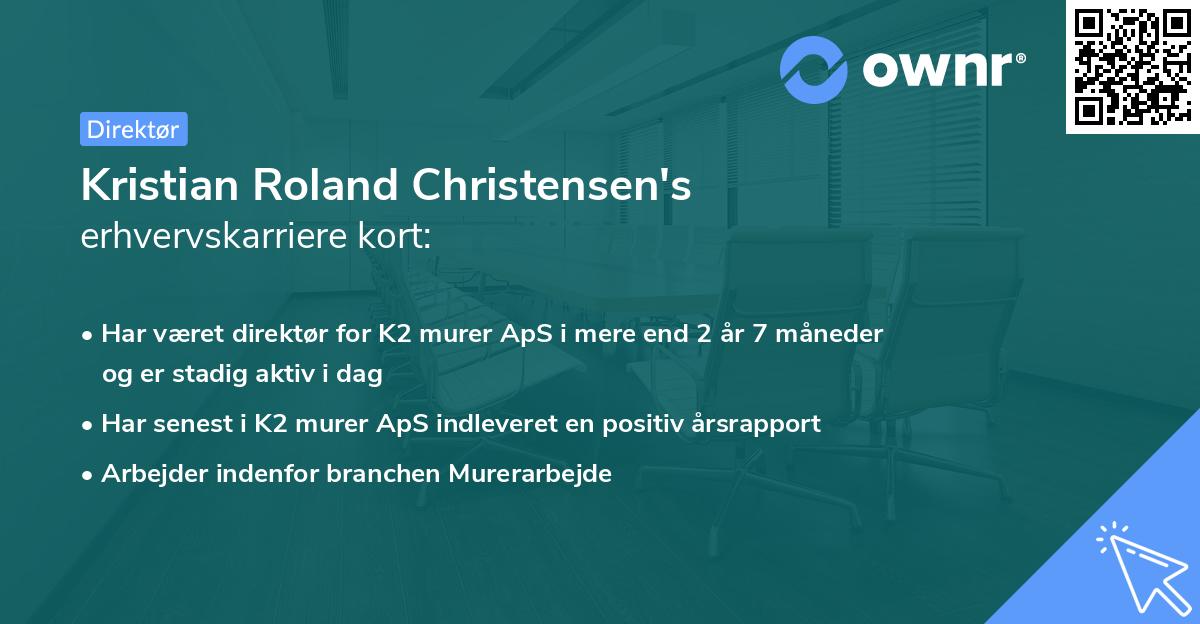 ownr®

Direktør

Kristian Roland Christensen's
erhvervskarriere kort:

• Har været direktør for K2 murer ApS i mere end 2 år 7 måneder og er stadig aktiv i dag
• Har senest i K2 murer ApS indleveret en positiv årsrapport
• Arbejder indenfor branchen Murerarbejde